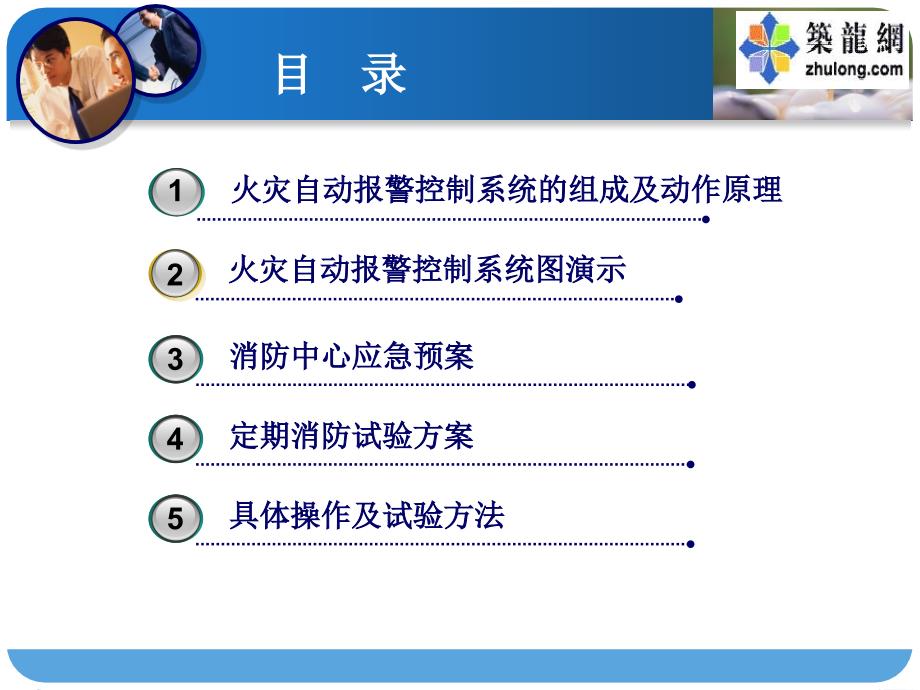 目　录

築龍網
zhulong.com

1 火灾自动报警控制系统的组成及动作原理

2 火灾自动报警控制系统图演示

3 消防中心应急预案

4 定期消防试验方案

5 具体操作及试验方法